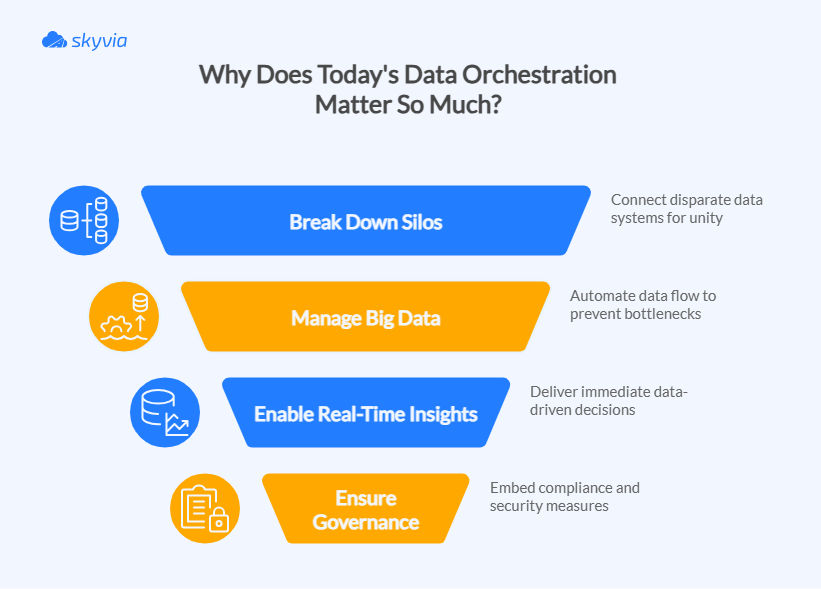 skyvia

Why Does Today's Data Orchestration Matter So Much?

Break Down Silos

Connect disparate data systems for unity

Manage Big Data

Automate data flow to prevent bottlenecks

Enable Real-Time Insights

Deliver immediate data-driven decisions

Ensure Governance

Embed compliance and security measures